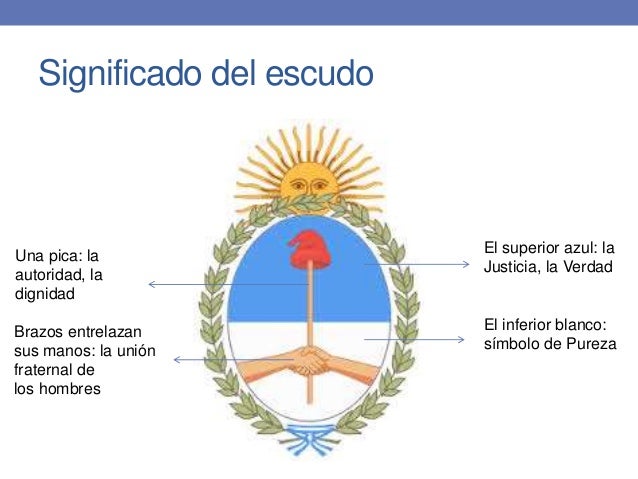 Significado del escudo

Una pica: la autoridad, la dignidad

Brazos entrelazan sus manos: la unión fraternal de los hombres

El superior azul: la Justicia, la Verdad

El inferior blanco: símbolo de Pureza